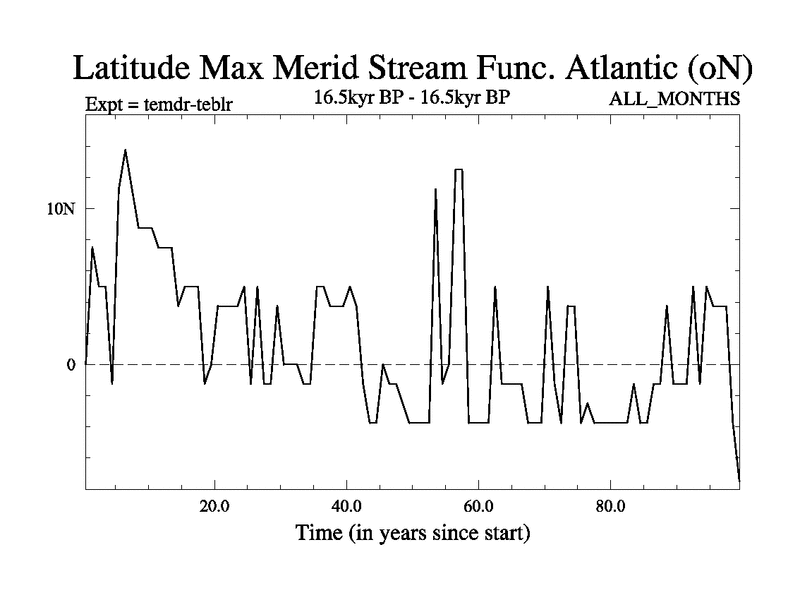 Latitude Max Merid Stream Func. Atlantic (oN)

Expt = temdr-teblr

16.5kyr BP - 16.5kyr BP

ALL_MONTHS

10N

0

20.0

40.0

60.0

80.0

Time (in years since start)